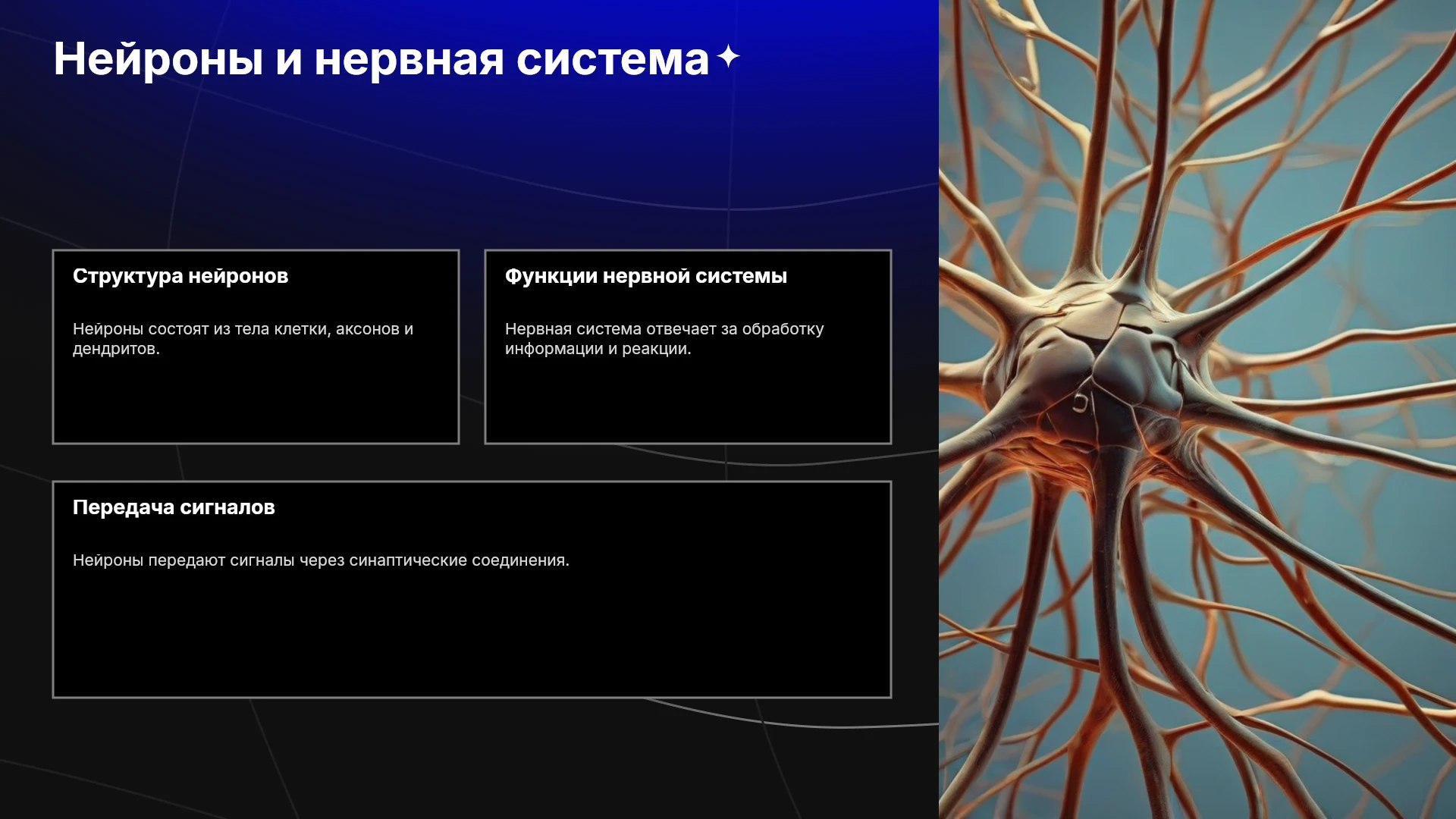 Нейроны и нервная система

Структура нейронов

Нейроны состоят из тела клетки, аксонов и дендритов.

Функции нервной системы

Нервная система отвечает за обработку информации и реакции.

Передача сигналов

Нейроны передают сигналы через синаптические соединения.